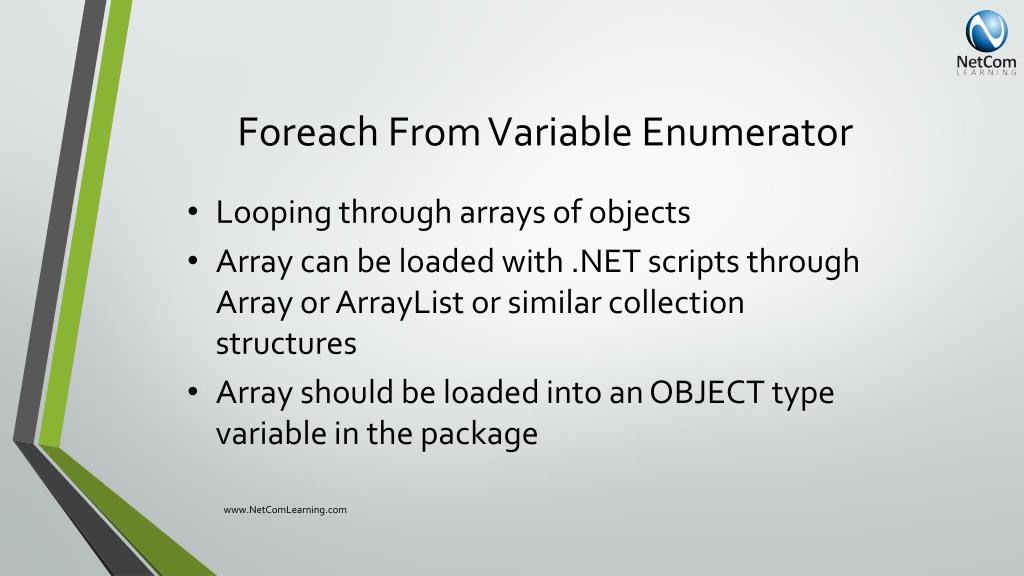 NetCom
LEARNING

Foreach From Variable Enumerator

• Looping through arrays of objects
• Array can be loaded with .NET scripts through Array or ArrayList or similar collection structures
• Array should be loaded into an OBJECT type variable in the package

www.NetComLearning.com